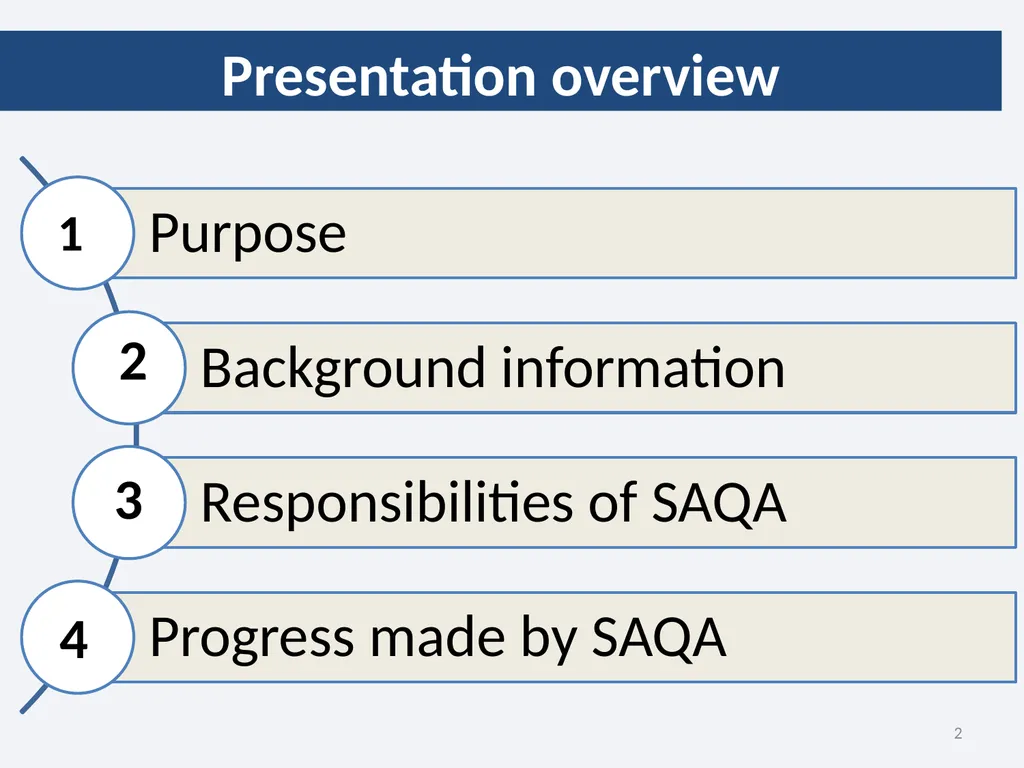 Presentation overview

1 Purpose

2 Background information

3 Responsibilities of SAQA

4 Progress made by SAQA

2